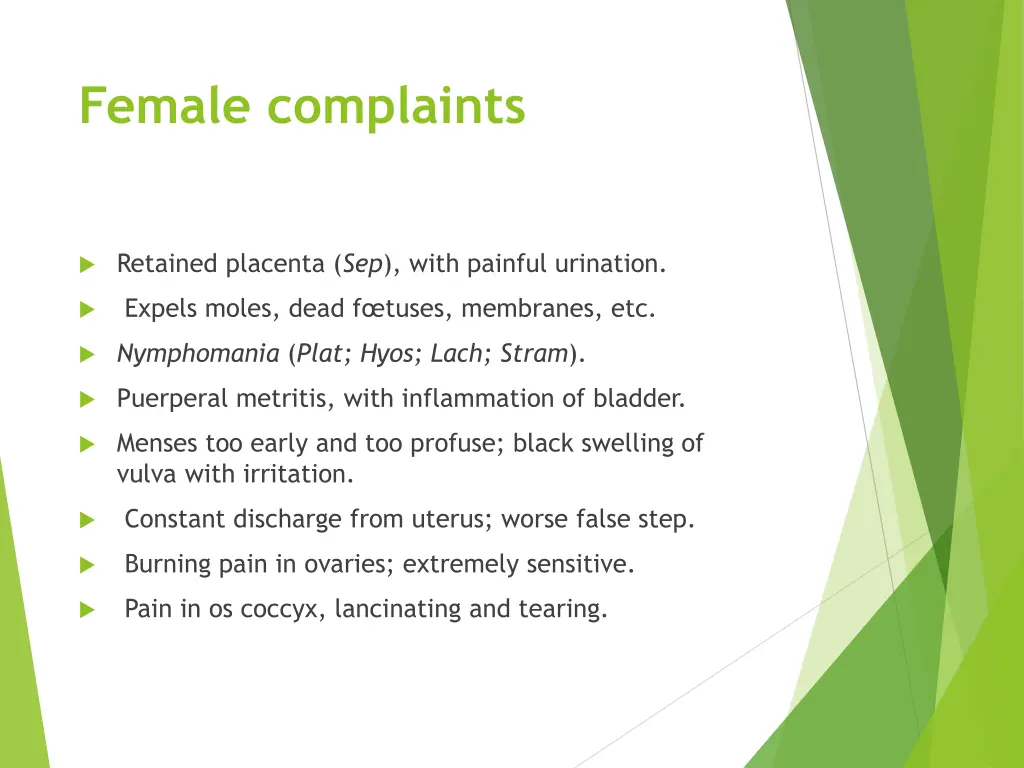 Female complaints

Retained placenta (Sep), with painful urination.

Expels moles, dead fœtuses, membranes, etc.

Nymphomania (Plat; Hyos; Lach; Stram).

Puerperal metritis, with inflammation of bladder.

Menses too early and too profuse; black swelling of vulva with irritation.

Constant discharge from uterus; worse false step.

Burning pain in ovaries; extremely sensitive.

Pain in os coccyx, lancinating and tearing.